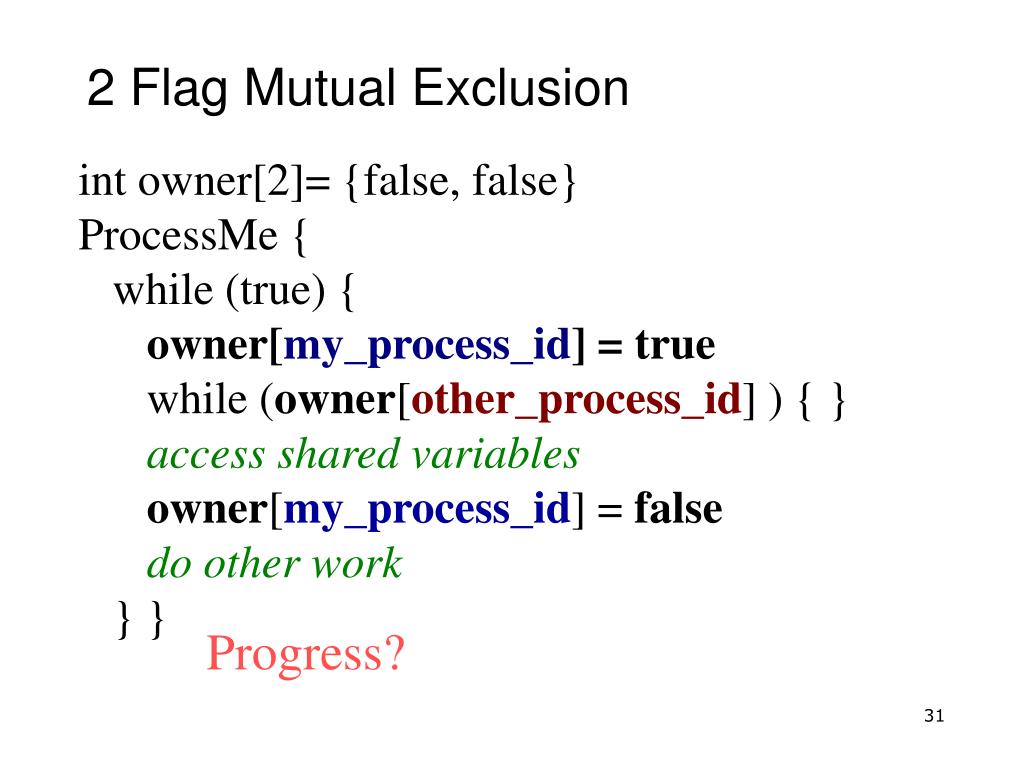 2 Flag Mutual Exclusion

int owner[2]= {false, false}
ProcessMe {
while (true) {
owner[my_process_id] = true
while (owner[other_process_id] ) { }
access shared variables
owner[my_process_id] = false
do other work
} }

Progress?

31